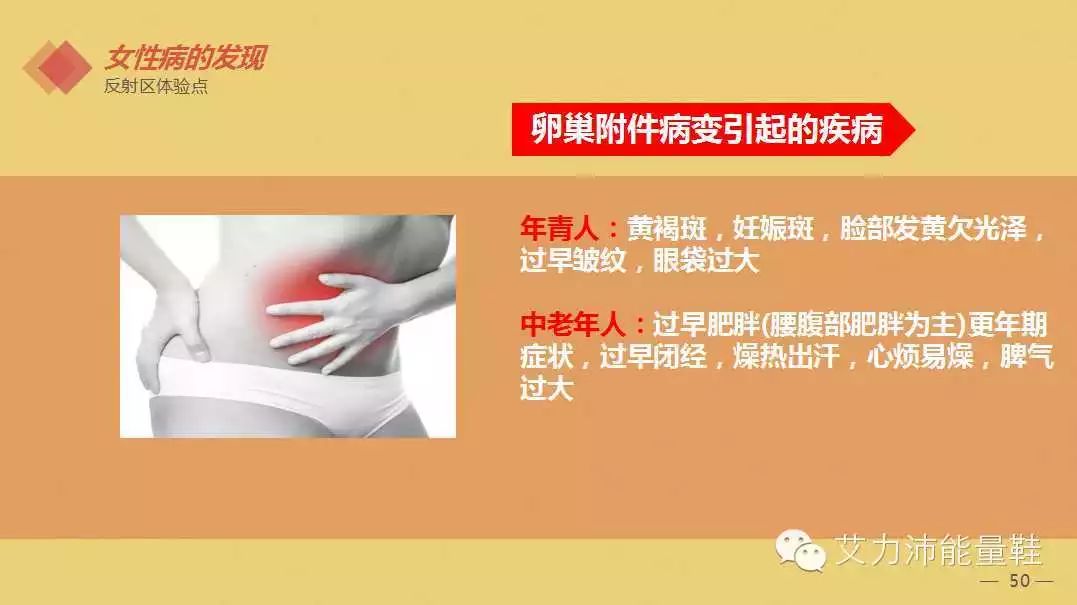 女性病的发现
反射区体验点

卵巢附件病变引起的疾病

年青人：黄褐斑，妊娠斑，脸部发黄欠光泽，过早皱纹，眼袋过大

中老年人：过早肥胖(腰腹部肥胖为主)更年期症状，过早闭经，燥热出汗，心烦易燥，脾气过大

艾力沛能量鞋

— 50 —